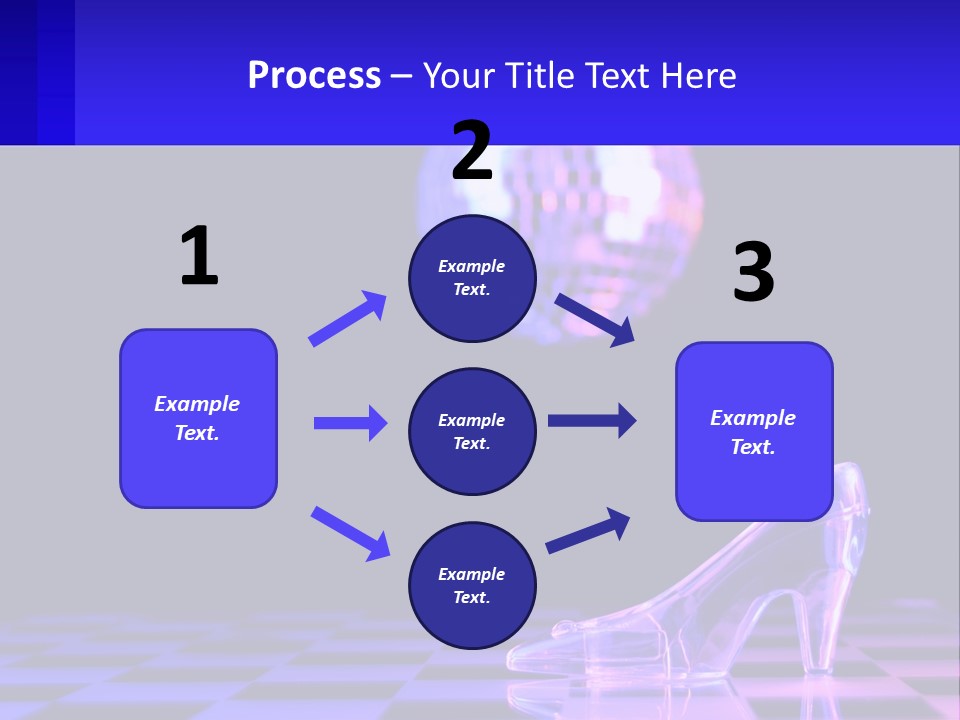 Process – Your Title Text Here

1

Example Text.

2

Example Text.

Example Text.

Example Text.

3

Example Text.